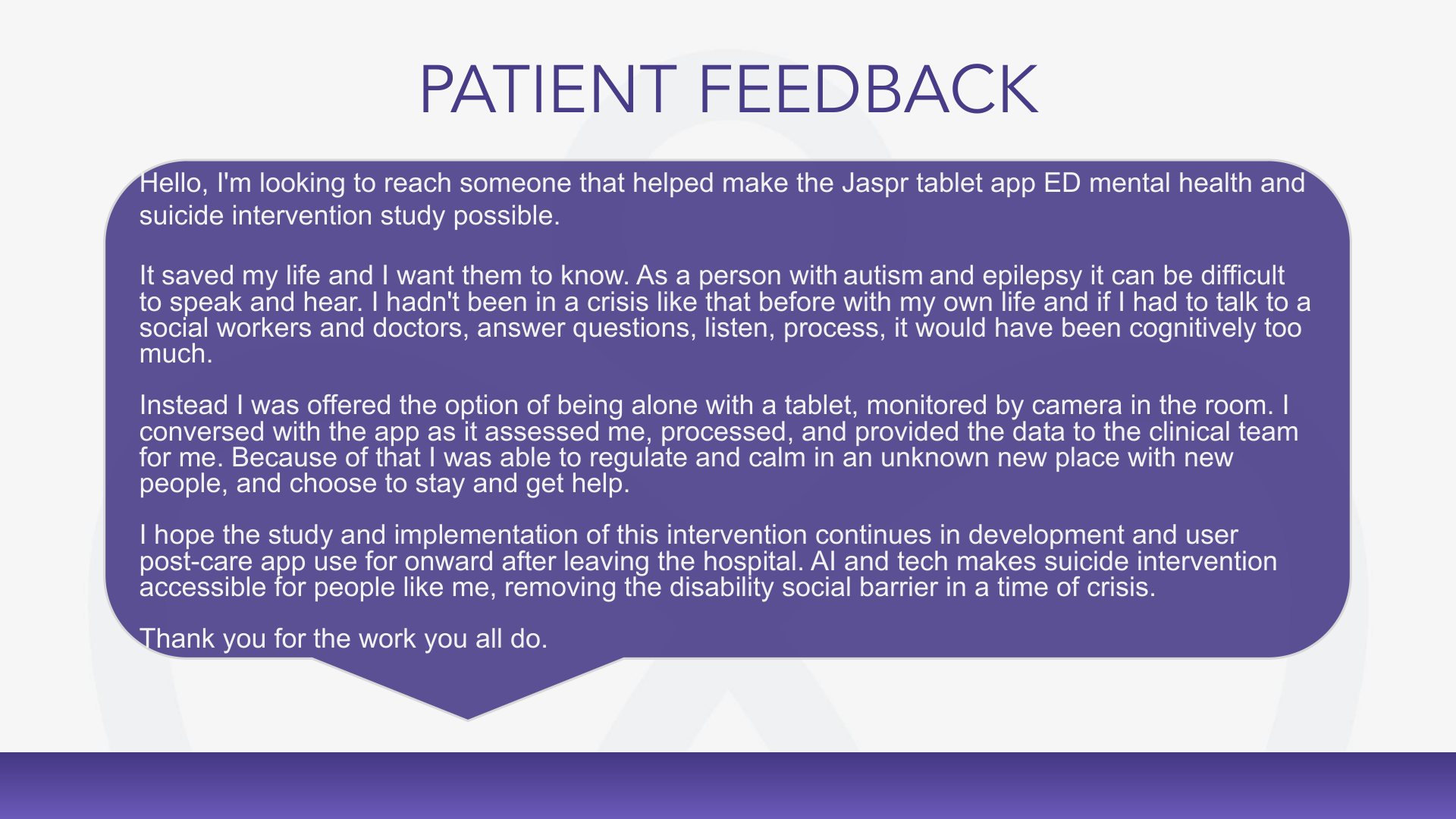 PATIENT FEEDBACK

Hello, I'm looking to reach someone that helped make the Jaspr tablet app ED mental health and suicide intervention study possible.

It saved my life and I want them to know. As a person with autism and epilepsy it can be difficult to speak and hear. I hadn't been in a crisis like that before with my own life and if I had to talk to a social workers and doctors, answer questions, listen, process, it would have been cognitively too much.

Instead I was offered the option of being alone with a tablet, monitored by camera in the room. I conversed with the app as it assessed me, processed, and provided the data to the clinical team for me. Because of that I was able to regulate and calm in an unknown new place with new people, and choose to stay and get help.

I hope the study and implementation of this intervention continues in development and user post-care app use for onward after leaving the hospital. AI and tech makes suicide intervention accessible for people like me, removing the disability social barrier in a time of crisis.

Thank you for the work you all do.